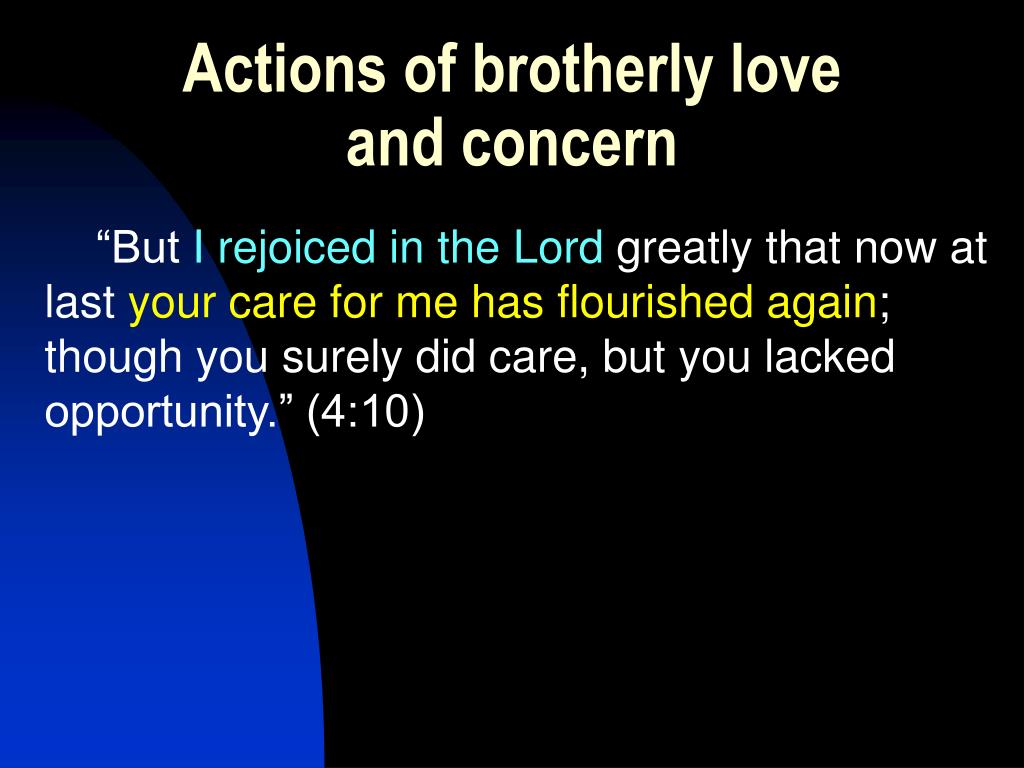 Actions of brotherly love and concern

“But I rejoiced in the Lord greatly that now at last your care for me has flourished again; though you surely did care, but you lacked opportunity.” (4:10)